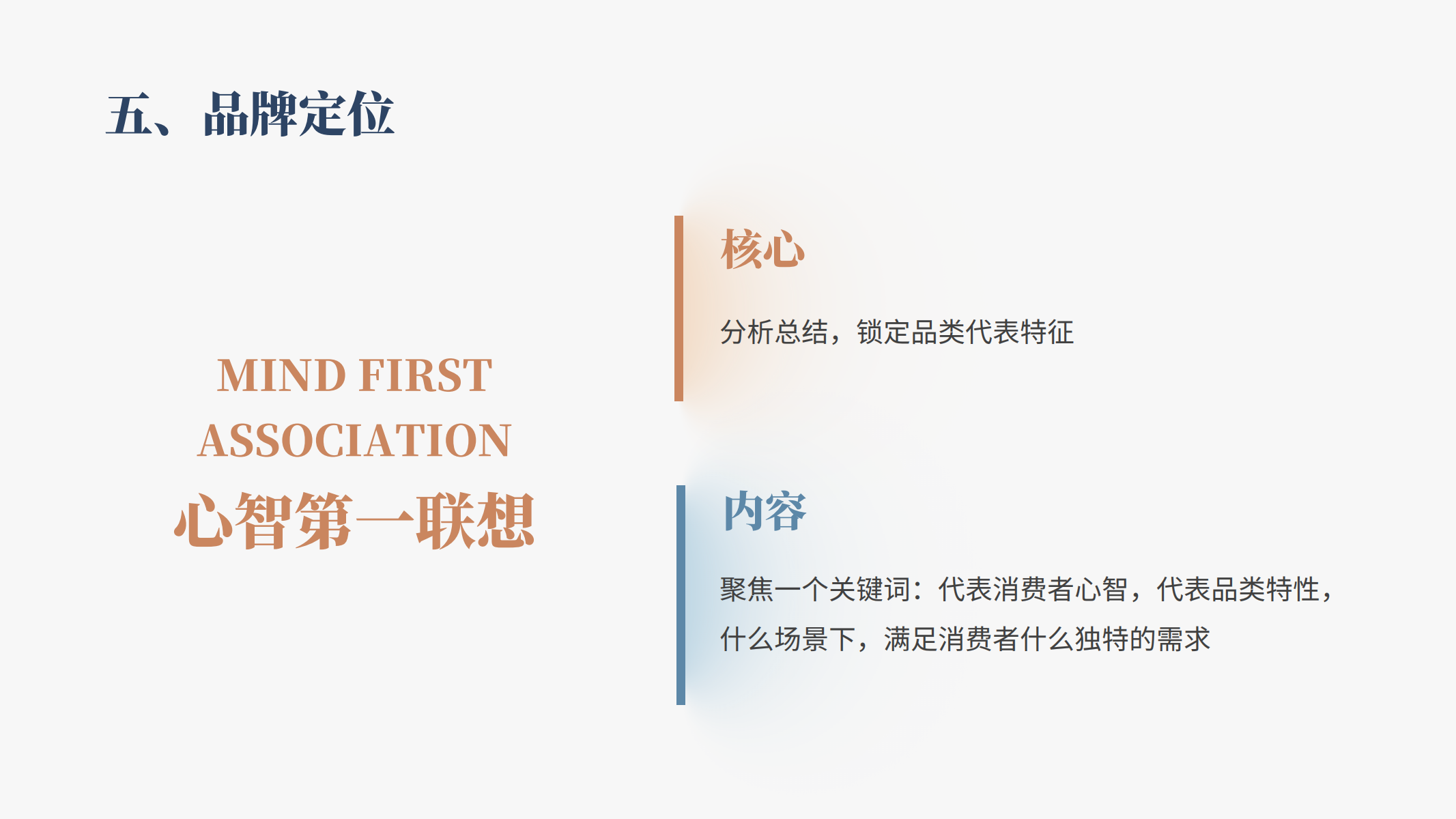 五、品牌定位

MIND FIRST ASSOCIATION
心智第一联想

核心

分析总结，锁定品类代表特征

内容

聚焦一个关键词：代表消费者心智，代表品类特性，什么场景下，满足消费者什么独特的需求